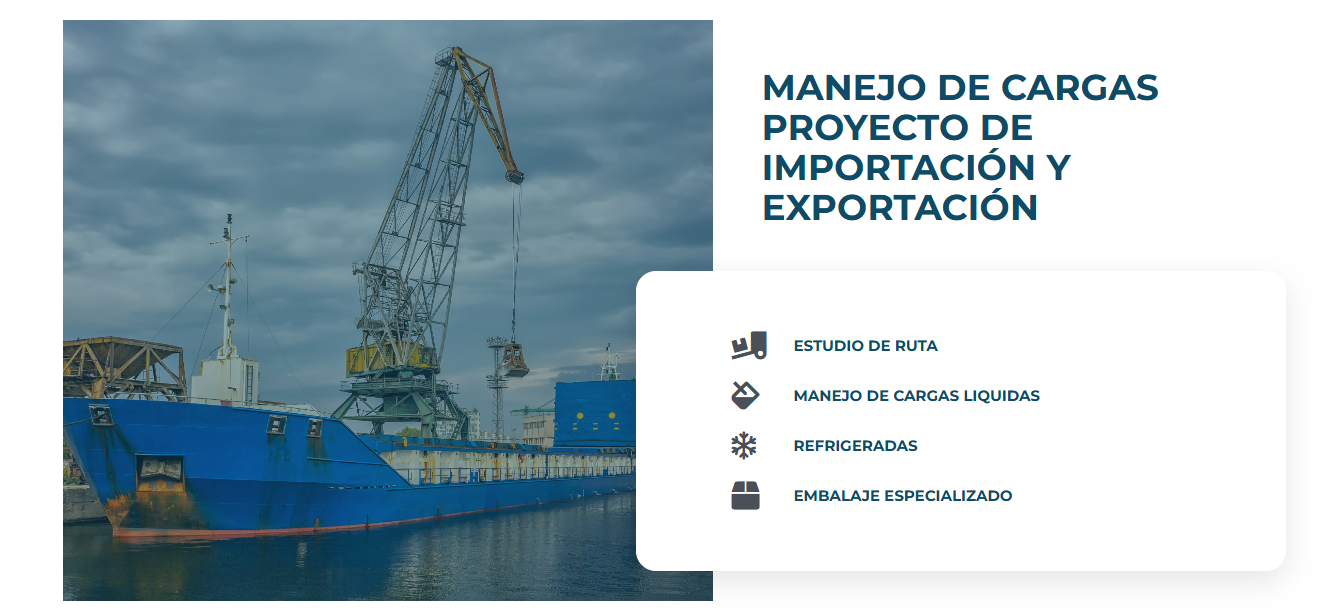 MANEJO DE CARGAS PROYECTO DE IMPORTACIÓN Y EXPORTACIÓN

ESTUDIO DE RUTA

MANEJO DE CARGAS LIQUIDAS

REFRIGERADAS

EMBALAJE ESPECIALIZADO